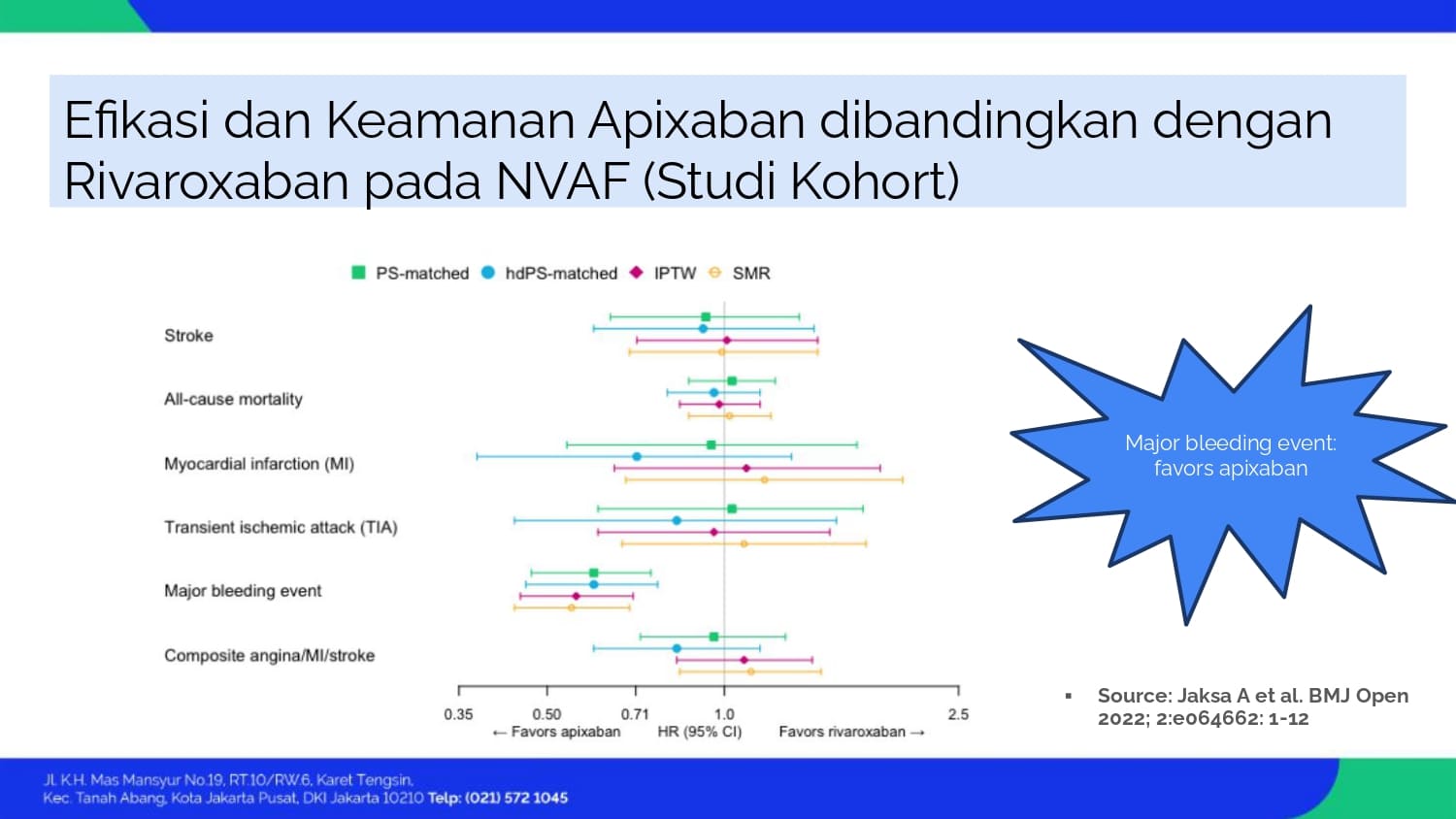 Efikasi dan Keamanan Apixaban dibandingkan dengan Rivaroxaban pada NVAF (Studi Kohort)

PS-matched hdPS-matched IPTW SMR

Stroke

All-cause mortality

Myocardial infarction (MI)

Transient ischemic attack (TIA)

Major bleeding event

Composite angina/MI/stroke

0.35 0.50 0.71 1.0 2.5

← Favors apixaban HR (95% CI) Favors rivaroxaban →

Major bleeding event: favors apixaban

▪ Source: Jaksa A et al. BMJ Open 2022; 2:e064662: 1-12

Jl. K.H. Mas Mansyur No.19, RT.10/RW.6, Karet Tengsin, Kec. Tanah Abang, Kota Jakarta Pusat, DKI Jakarta 10210 Telp: (021) 572 1045